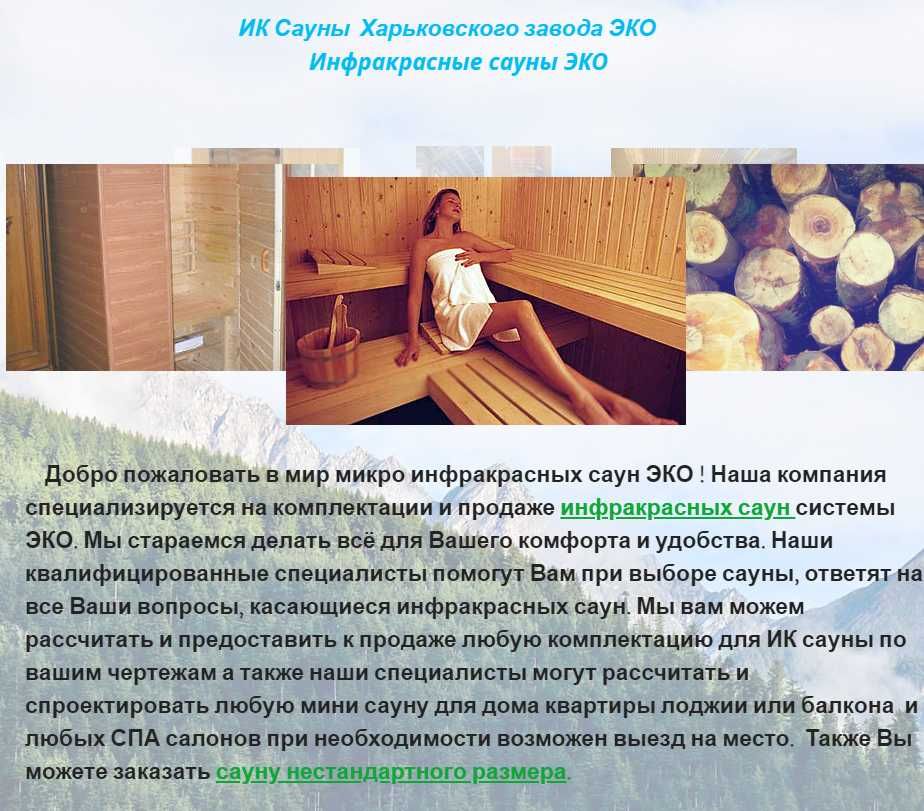 ИК Сауны Харьковского завода ЭКО
Инфракрасные сауны ЭКО

Добро пожаловать в мир микро инфракрасных саун ЭКО ! Наша компания специализируется на комплектации и продаже инфракрасных саун системы ЭКО. Мы стараемся делать всё для Вашего комфорта и удобства. Наши квалифицированные специалисты помогут Вам при выборе сауны, ответят на все Ваши вопросы, касающиеся инфракрасных саун. Мы вам можем рассчитать и предоставить к продаже любую комплектацию для ИК сауны по вашим чертежам а также наши специалисты могут рассчитать и спроектировать любую мини сауну для дома квартиры лоджии или балкона и любых СПА салонов при необходимости возможен выезд на место. Также Вы можете заказать сауну нестандартного размера.